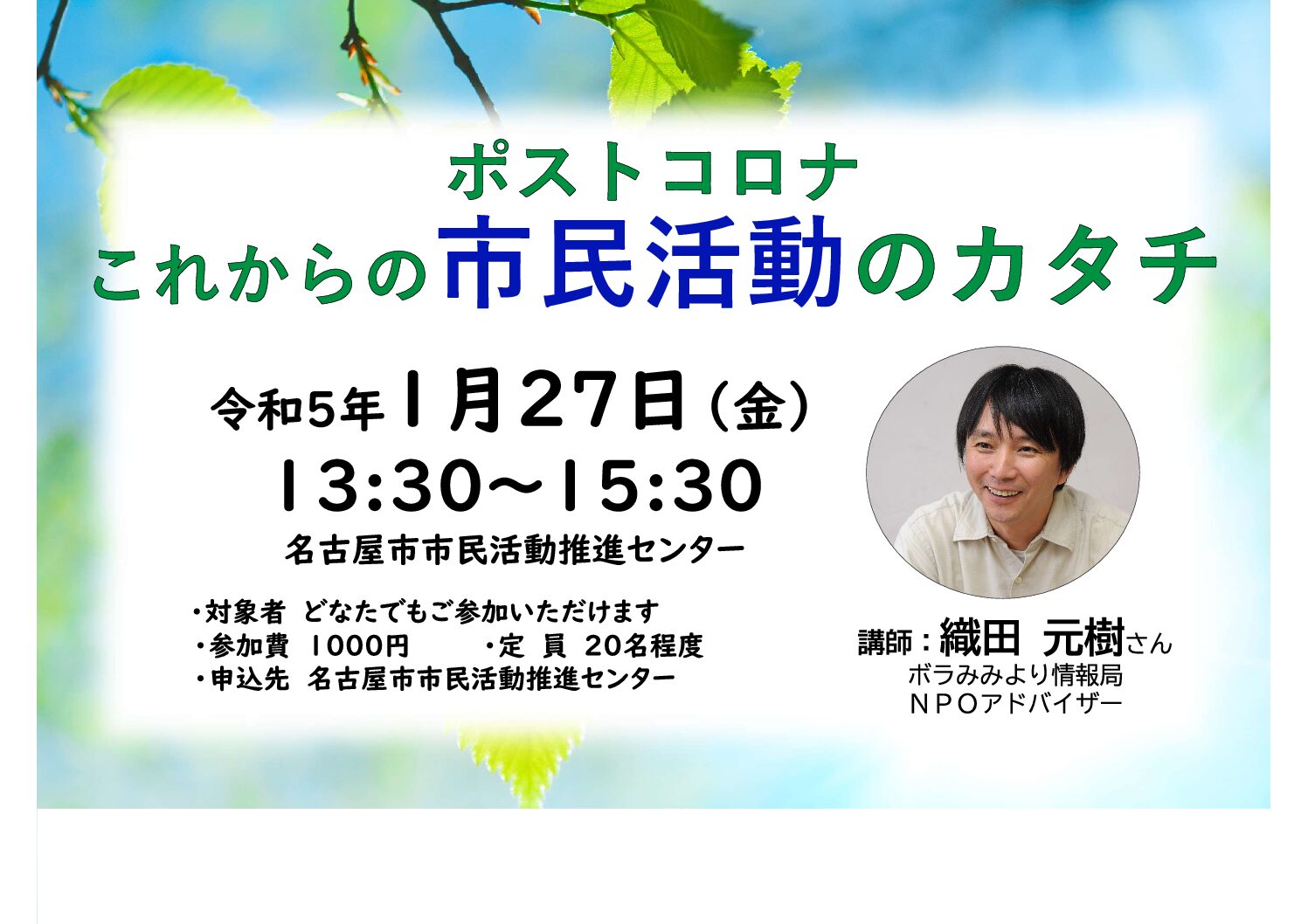 ポストコロナ
これからの市民活動のカタチ

令和5年1月27日（金）
13:30～15:30
名古屋市市民活動推進センター

・対象者　どなたでもご参加いただけます
・参加費　1000円　　・定　員　20名程度
・申込先　名古屋市市民活動推進センター

講師：織田　元樹さん
ボラみみより情報局
NPOアドバイザー